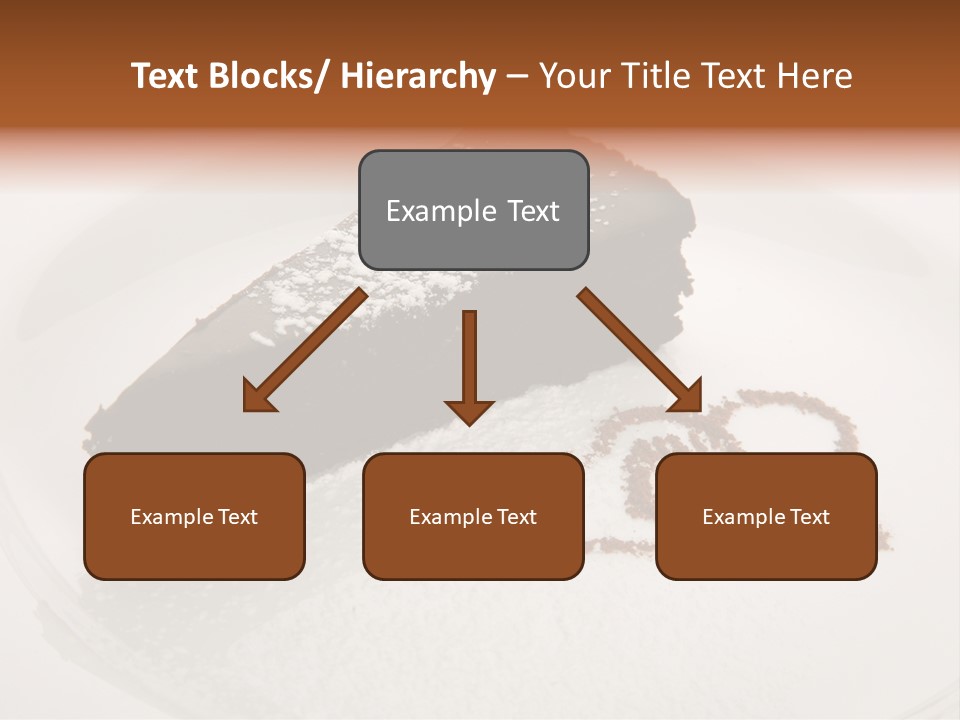 Text Blocks/ Hierarchy – Your Title Text Here

Example Text

Example Text

Example Text

Example Text